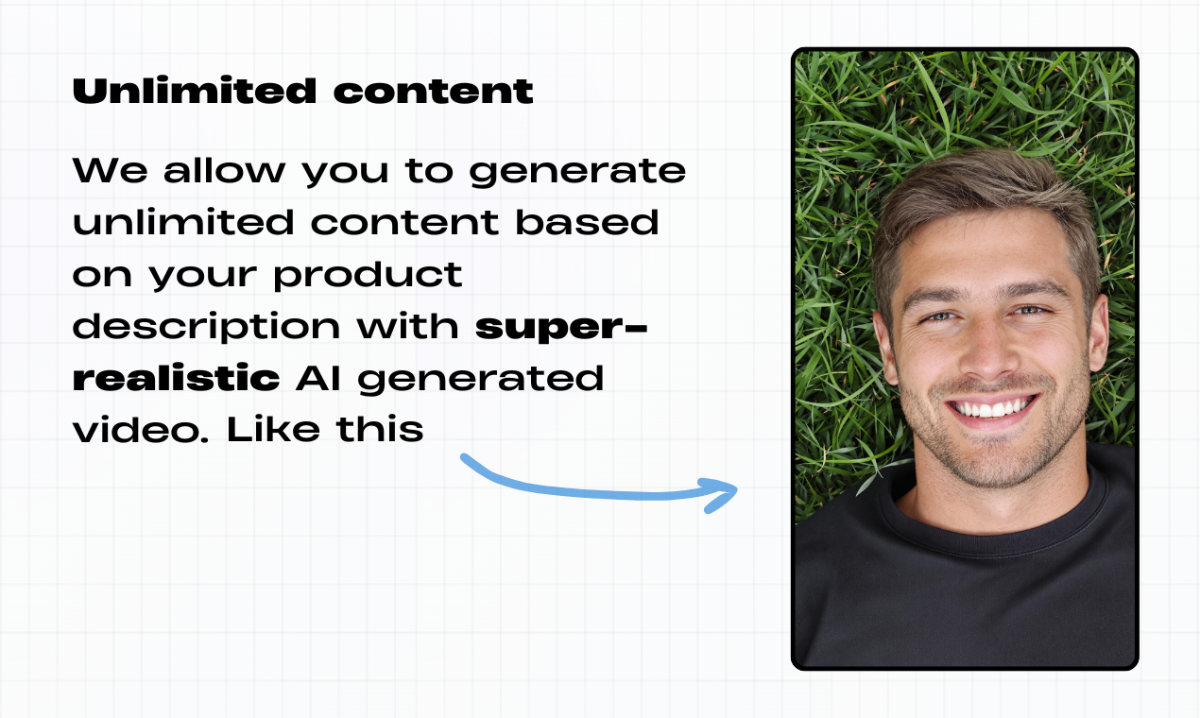 Unlimited content

We allow you to generate unlimited content based on your product description with super-realistic AI generated video. Like this